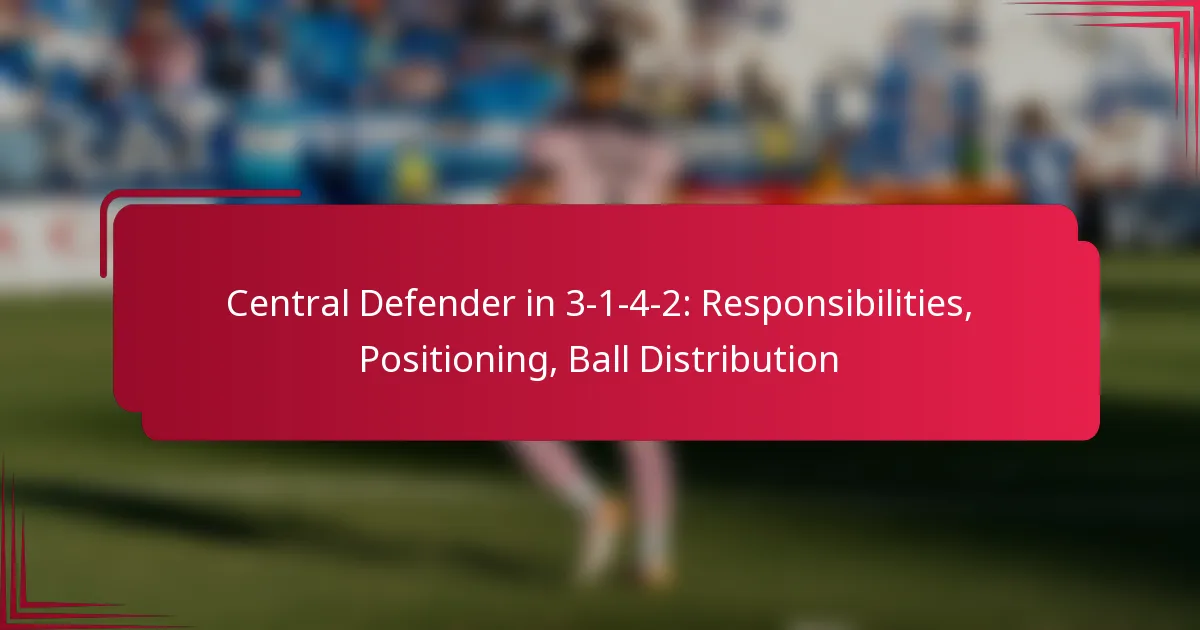 Central Defender in 3-1-4-2: Responsibilities, Positioning, Ball Distribution